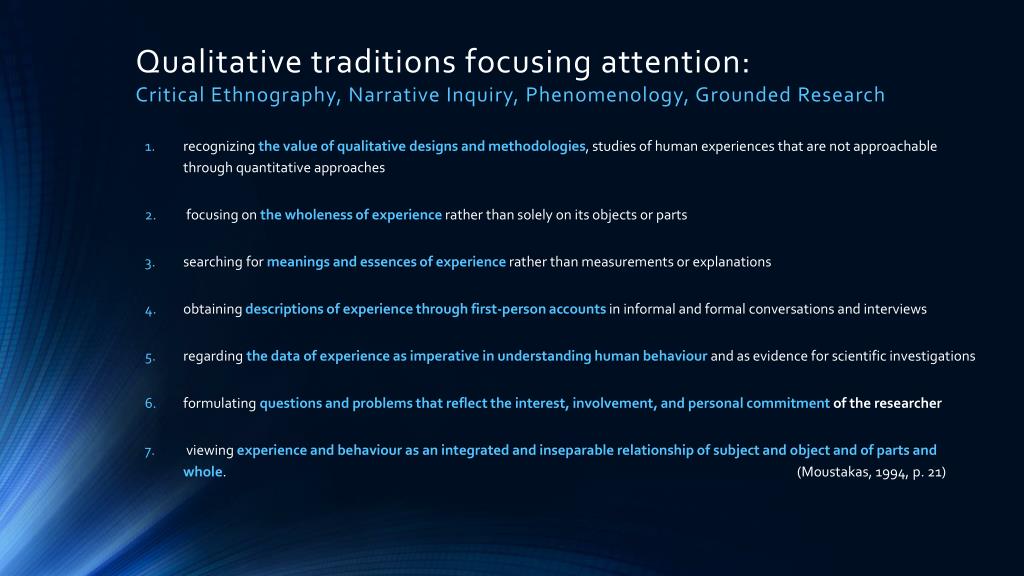 Qualitative traditions focusing attention:
Critical Ethnography, Narrative Inquiry, Phenomenology, Grounded Research

1. recognizing the value of qualitative designs and methodologies, studies of human experiences that are not approachable through quantitative approaches

2. focusing on the wholeness of experience rather than solely on its objects or parts

3. searching for meanings and essences of experience rather than measurements or explanations

4. obtaining descriptions of experience through first-person accounts in informal and formal conversations and interviews

5. regarding the data of experience as imperative in understanding human behaviour and as evidence for scientific investigations

6. formulating questions and problems that reflect the interest, involvement, and personal commitment of the researcher

7. viewing experience and behaviour as an integrated and inseparable relationship of subject and object and of parts and whole.

(Moustakas, 1994, p. 21)